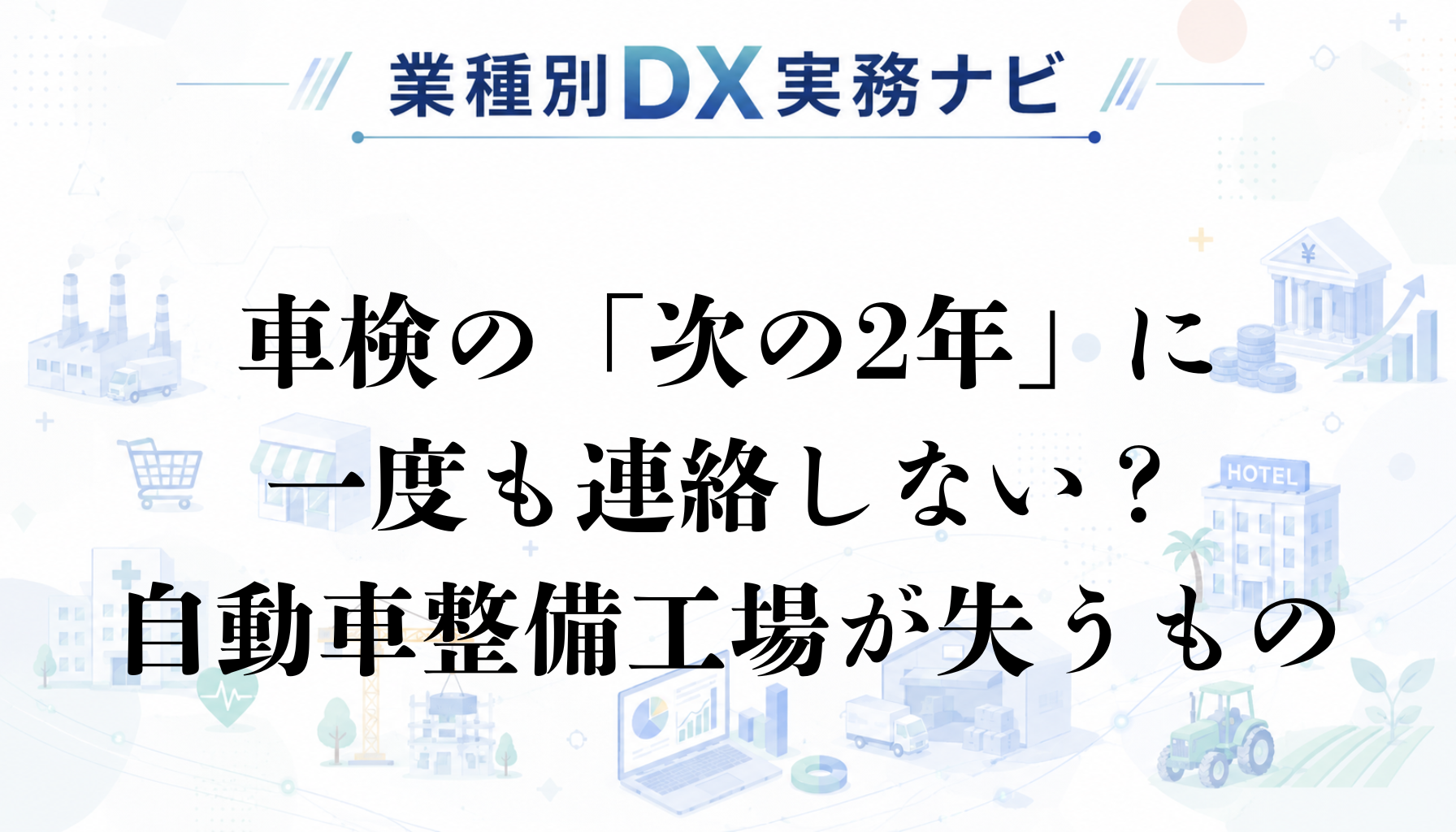 業種別DX実務ナビ

車検の「次の2年」に
一度も連絡しない？
自動車整備工場が失うもの

¥

HOTEL